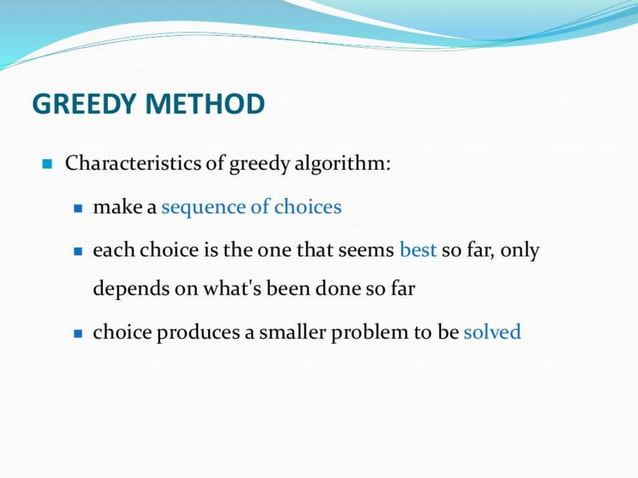 GREEDY METHOD

Characteristics of greedy algorithm:

make a sequence of choices

each choice is the one that seems best so far, only depends on what's been done so far

choice produces a smaller problem to be solved